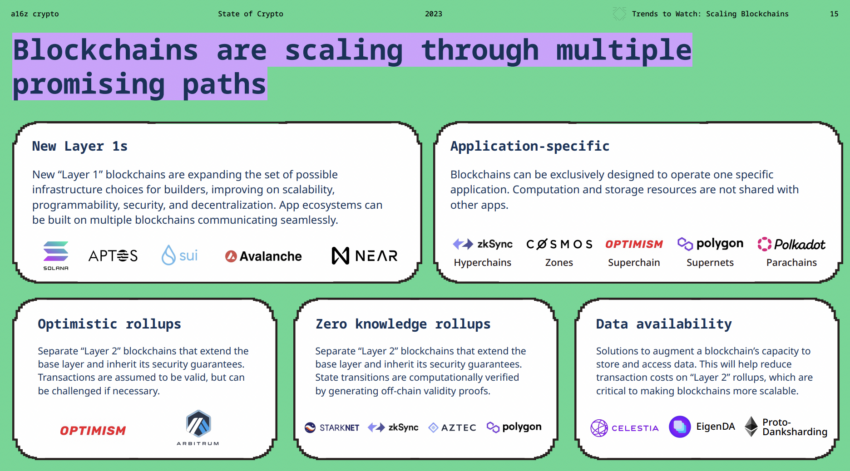 a16z crypto State of Crypto 2023 Trends to Watch: Scaling Blockchains 15

Blockchains are scaling through multiple promising paths

New Layer 1s

New "Layer 1" blockchains are expanding the set of possible infrastructure choices for builders, improving on scalability, programmability, security, and decentralization. App ecosystems can be built on multiple blockchains communicating seamlessly.

SOLANA APTOS sui Avalanche NEAR

Application-specific

Blockchains can be exclusively designed to operate one specific application. Computation and storage resources are not shared with other apps.

zkSync Hyperchains COSMOS Zones OPTIMISM Superchain polygon Supernets Polkadot Parachains

Optimistic rollups

Separate "Layer 2" blockchains that extend the base layer and inherit its security guarantees. Transactions are assumed to be valid, but can be challenged if necessary.

OPTIMISM ARBITRUM

Zero knowledge rollups

Separate "Layer 2" blockchains that extend the base layer and inherit its security guarantees. State transitions are computationally verified by generating off-chain validity proofs.

STARKNET zkSync AZTEC polygon

Data availability

Solutions to augment a blockchain's capacity to store and access data. This will help reduce transaction costs on "Layer 2" rollups, which are critical to making blockchains more scalable.

CELESTIA EigenDA Proto-Danksharding